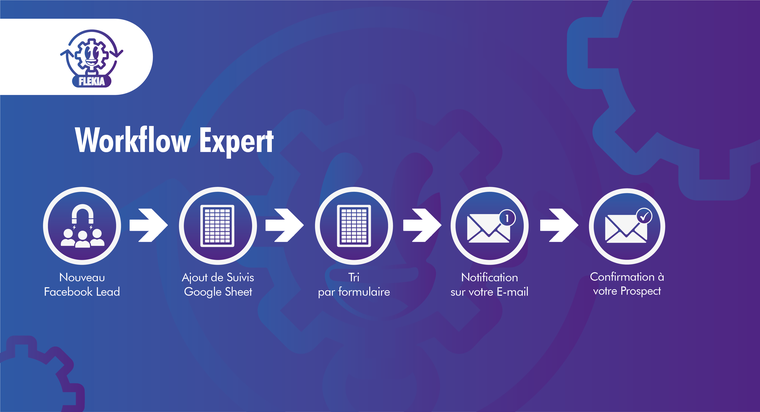 FLEKIA

Workflow Expert

Nouveau Facebook Lead

Ajout de Suivis Google Sheet

Tri par formulaire

1

Notification sur votre E-mail

Confirmation à votre Prospect